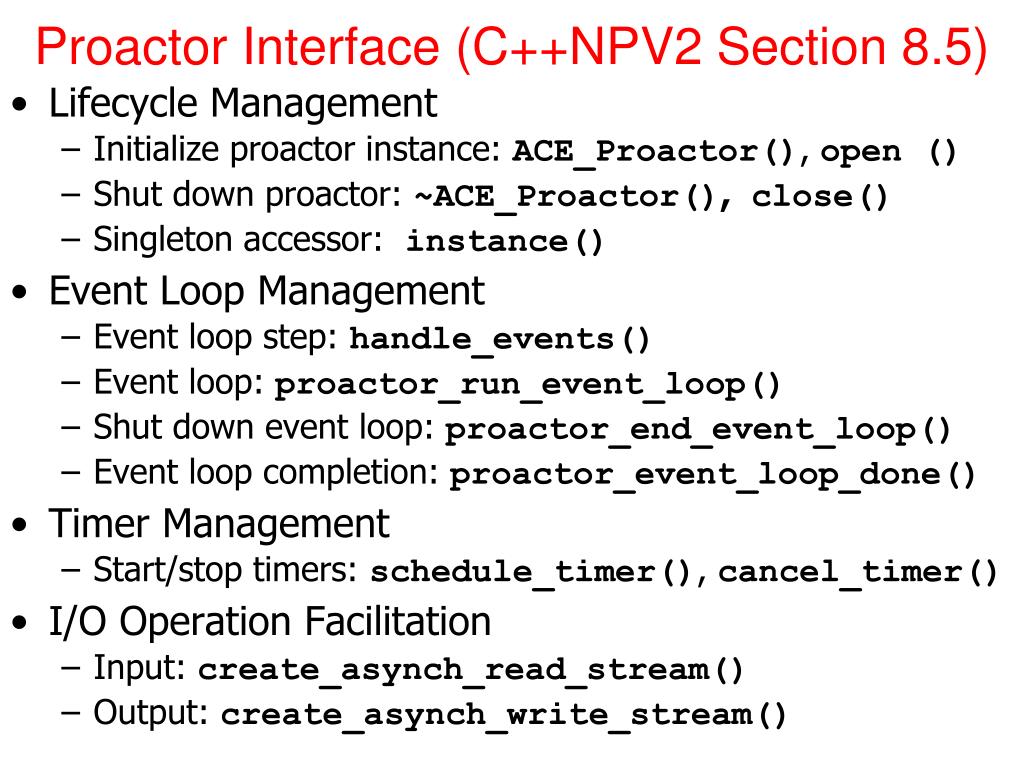 Proactor Interface (C++NPV2 Section 8.5)

• Lifecycle Management
  – Initialize proactor instance: ACE_Proactor(), open ()
  – Shut down proactor: ~ACE_Proactor(), close()
  – Singleton accessor: instance()
• Event Loop Management
  – Event loop step: handle_events()
  – Event loop: proactor_run_event_loop()
  – Shut down event loop: proactor_end_event_loop()
  – Event loop completion: proactor_event_loop_done()
• Timer Management
  – Start/stop timers: schedule_timer(), cancel_timer()
• I/O Operation Facilitation
  – Input: create_asynch_read_stream()
  – Output: create_asynch_write_stream()